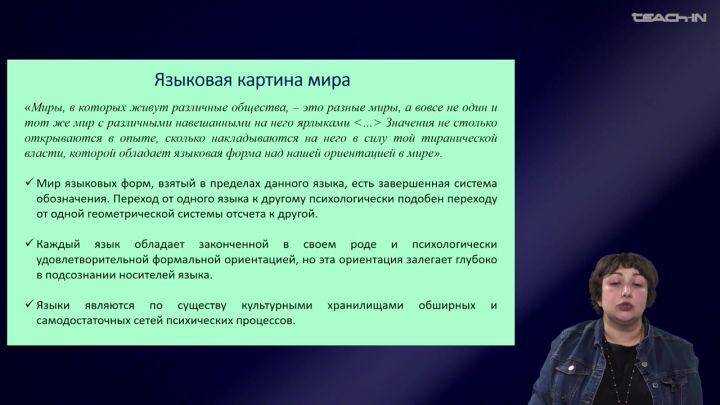 TEACH-IN

Языковая картина мира

«Миры, в которых живут различные общества, – это разные миры, а вовсе не один и тот же мир с различными навешанными на него ярлыками <...> Значения не столько открываются в опыте, сколько накладываются на него в силу той тиранической власти, которой обладает языковая форма над нашей ориентацией в мире».

✓ Мир языковых форм, взятый в пределах данного языка, есть завершенная система обозначения. Переход от одного языка к другому психологически подобен переходу от одной геометрической системы отсчета к другой.

✓ Каждый язык обладает законченной в своем роде и психологически удовлетворительной формальной ориентацией, но эта ориентация залегает глубоко в подсознании носителей языка.

✓ Языки являются по существу культурными хранилищами обширных и самодостаточных сетей психических процессов.